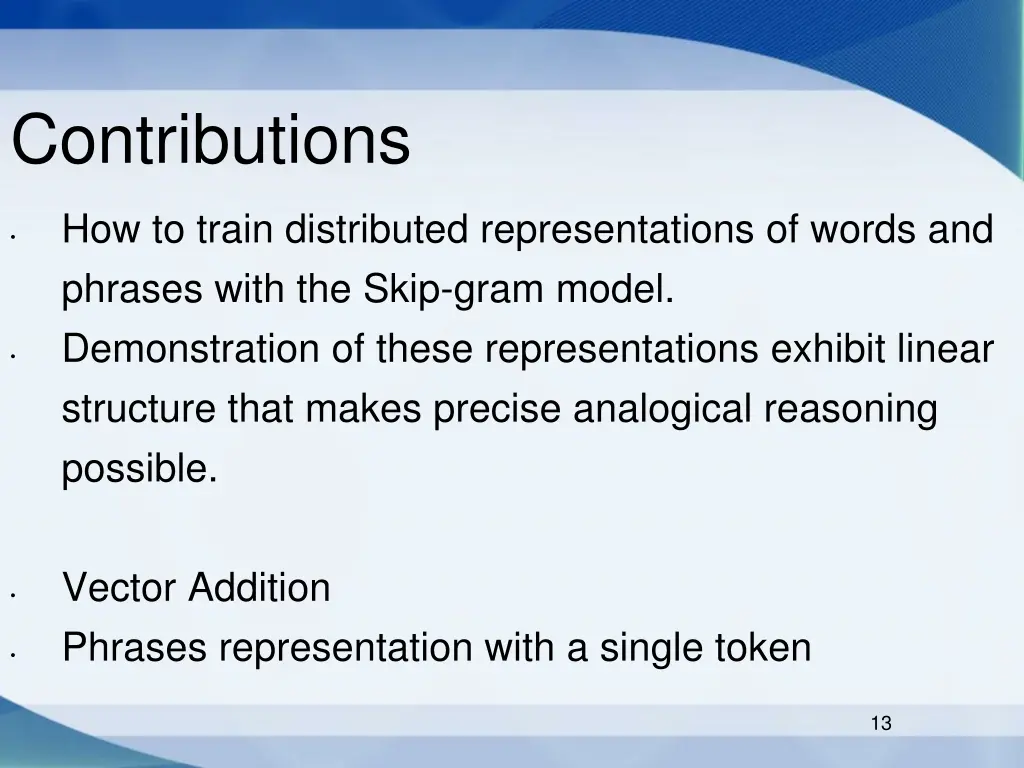 Contributions

• How to train distributed representations of words and phrases with the Skip-gram model.
• Demonstration of these representations exhibit linear structure that makes precise analogical reasoning possible.

• Vector Addition
• Phrases representation with a single token

13